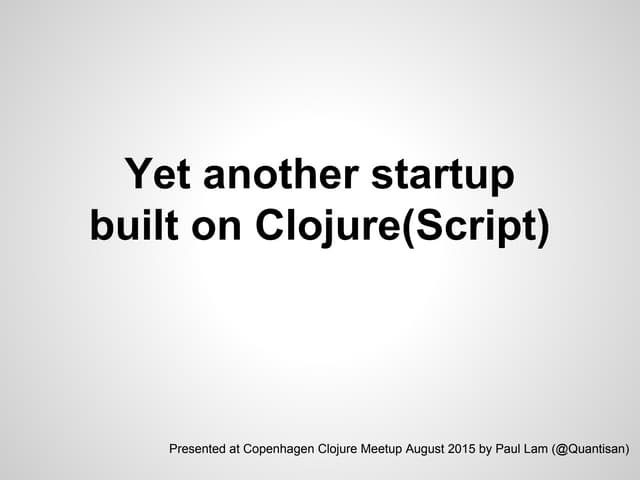 Yet another startup built on Clojure(Script)

Presented at Copenhagen Clojure Meetup August 2015 by Paul Lam (@Quantisan)